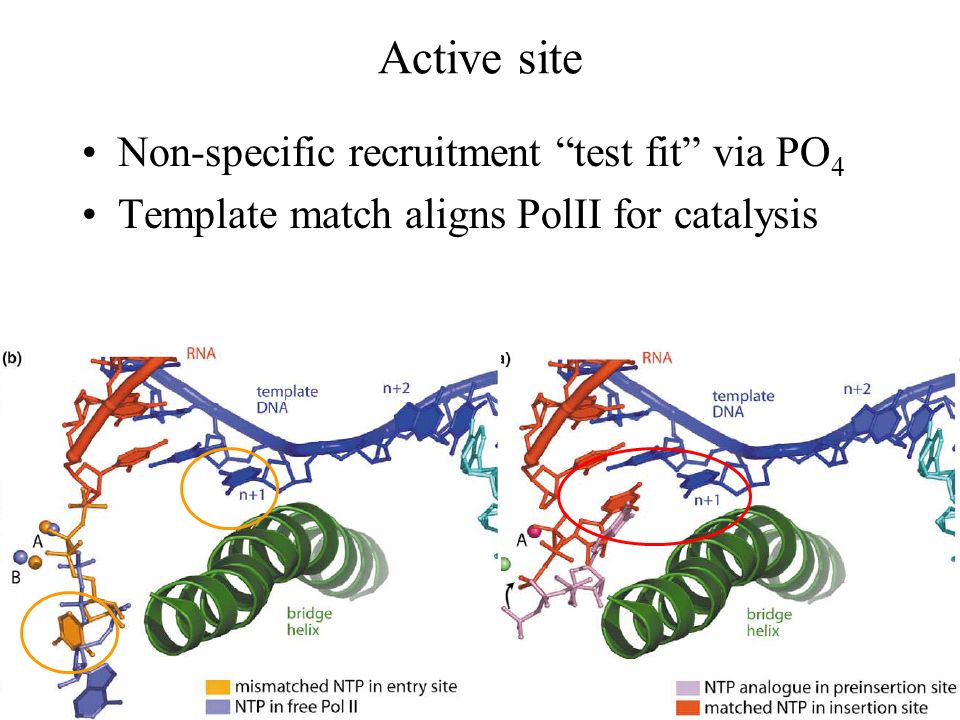 Active site

• Non-specific recruitment “test fit” via $PO_4$
• Template match aligns PolII for catalysis

(b)
RNA
template DNA
n+2
n+1
A
B
bridge helix
mismatched NTP in entry site
NTP in free Pol II

a)
RNA
template DNA
n+2
n+1
A
bridge helix
NTP analogue in preinsertion site
matched NTP in insertion site